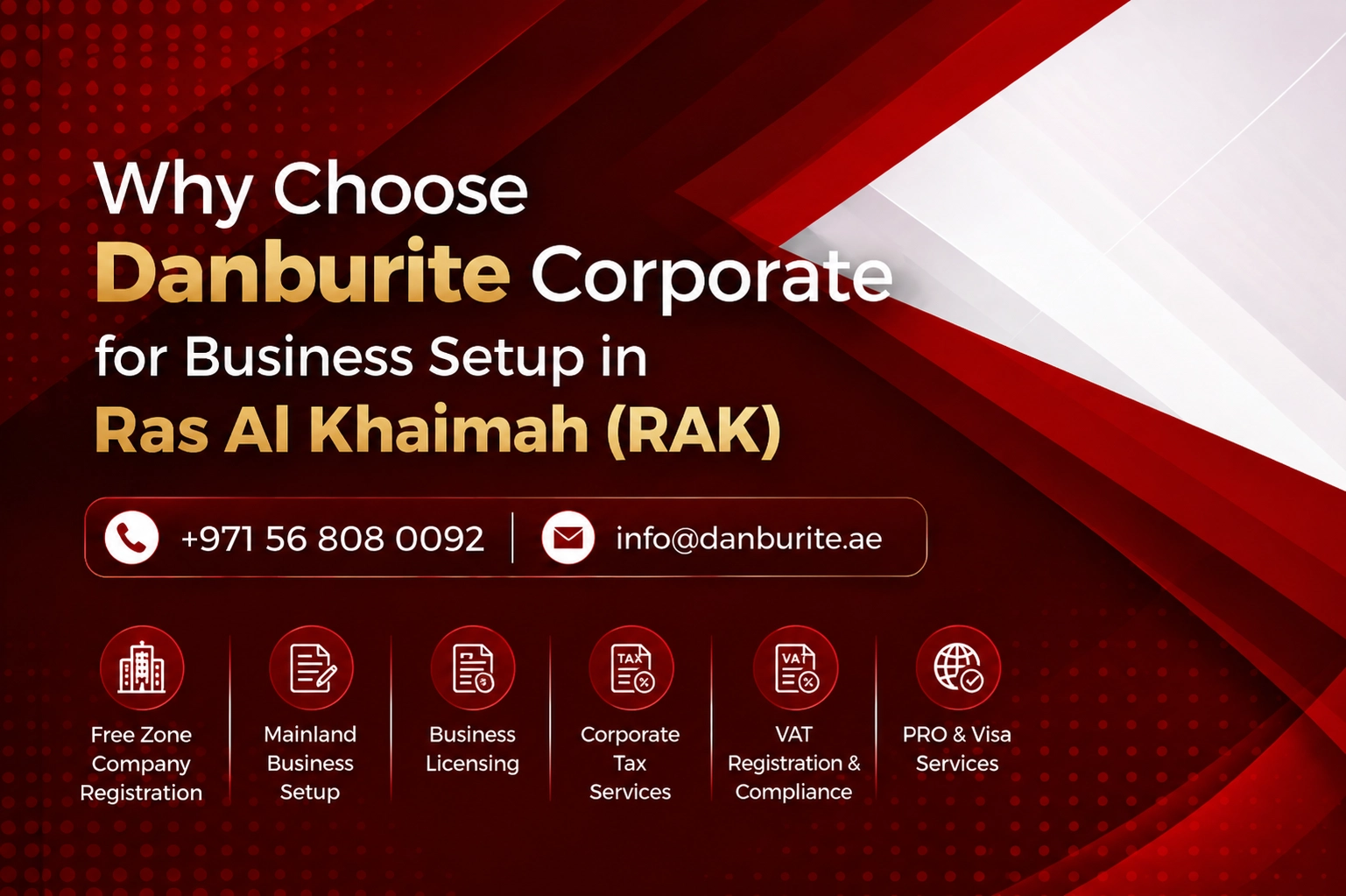 Why Choose
Danburite Corporate
for Business Setup in
Ras Al Khaimah (RAK)

+971 56 808 0092 | info@danburite.ae

Free Zone Company Registration

Mainland Business Setup

Business Licensing

TAX
Corporate Tax Services

VAT
VAT Registration & Compliance

PRO & Visa Services